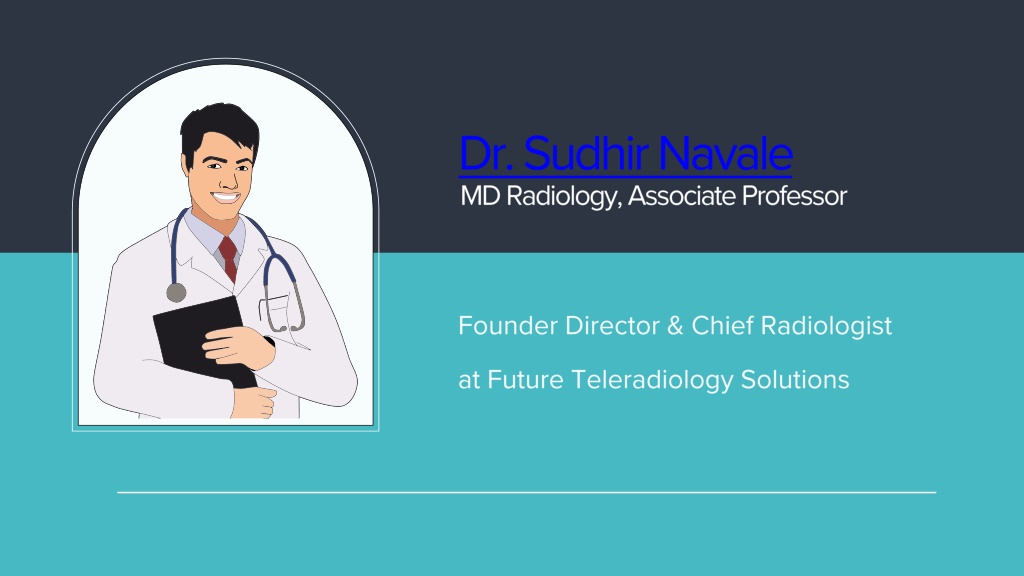 Dr. Sudhir Navale
MD Radiology, Associate Professor

Founder Director & Chief Radiologist
at Future Teleradiology Solutions